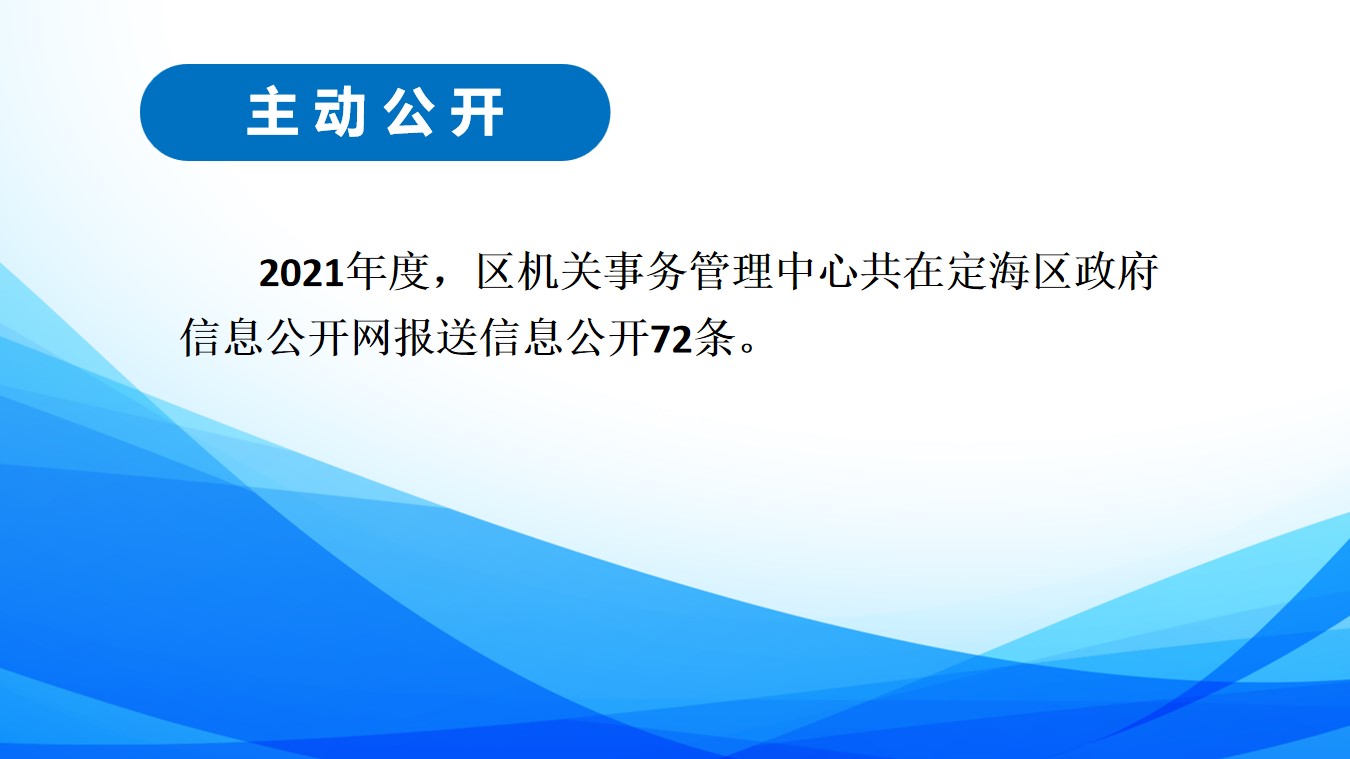 主动公开

2021年度，区机关事务管理中心共在定海区政府信息公开网报送信息公开72条。